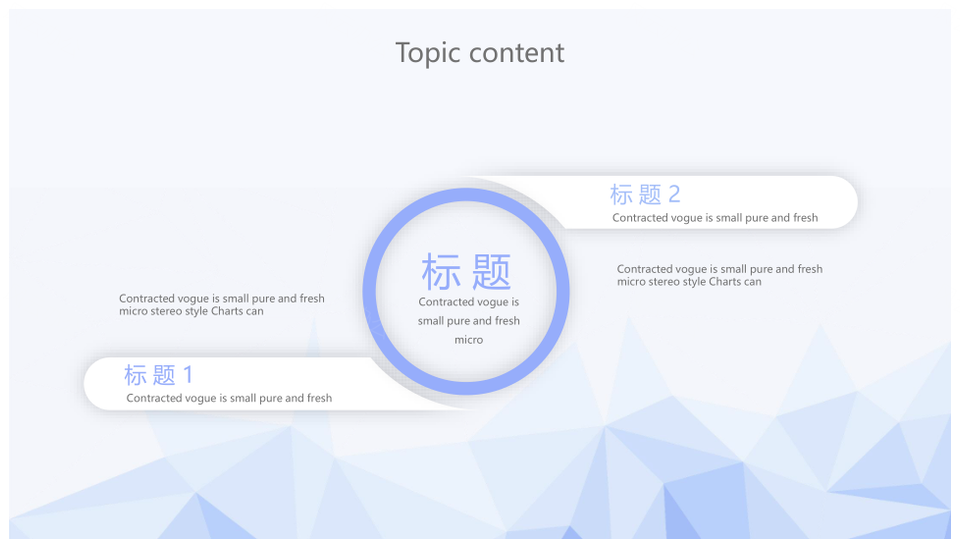 Topic content

标题 2
Contracted vogue is small pure and fresh

Contracted vogue is small pure and fresh micro stereo style Charts can

标题
Contracted vogue is small pure and fresh micro

Contracted vogue is small pure and fresh micro stereo style Charts can

标题 1
Contracted vogue is small pure and fresh